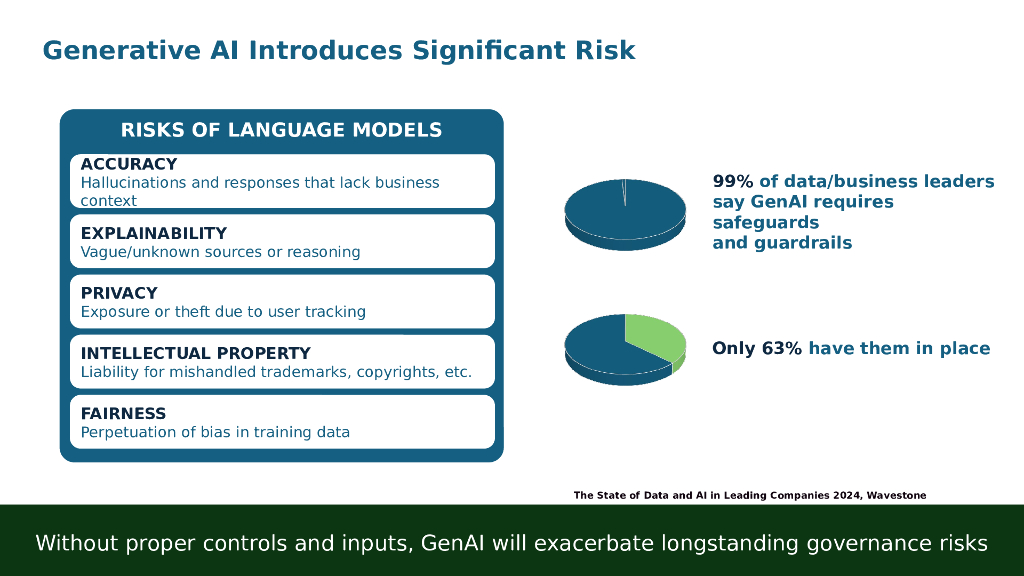 Generative AI Introduces Significant Risk

RISKS OF LANGUAGE MODELS

ACCURACY
Hallucinations and responses that lack business context

EXPLAINABILITY
Vague/unknown sources or reasoning

PRIVACY
Exposure or theft due to user tracking

INTELLECTUAL PROPERTY
Liability for mishandled trademarks, copyrights, etc.

FAIRNESS
Perpetuation of bias in training data

99% of data/business leaders say GenAI requires safeguards and guardrails

Only 63% have them in place

The State of Data and AI in Leading Companies 2024, Wavestone

Without proper controls and inputs, GenAI will exacerbate longstanding governance risks